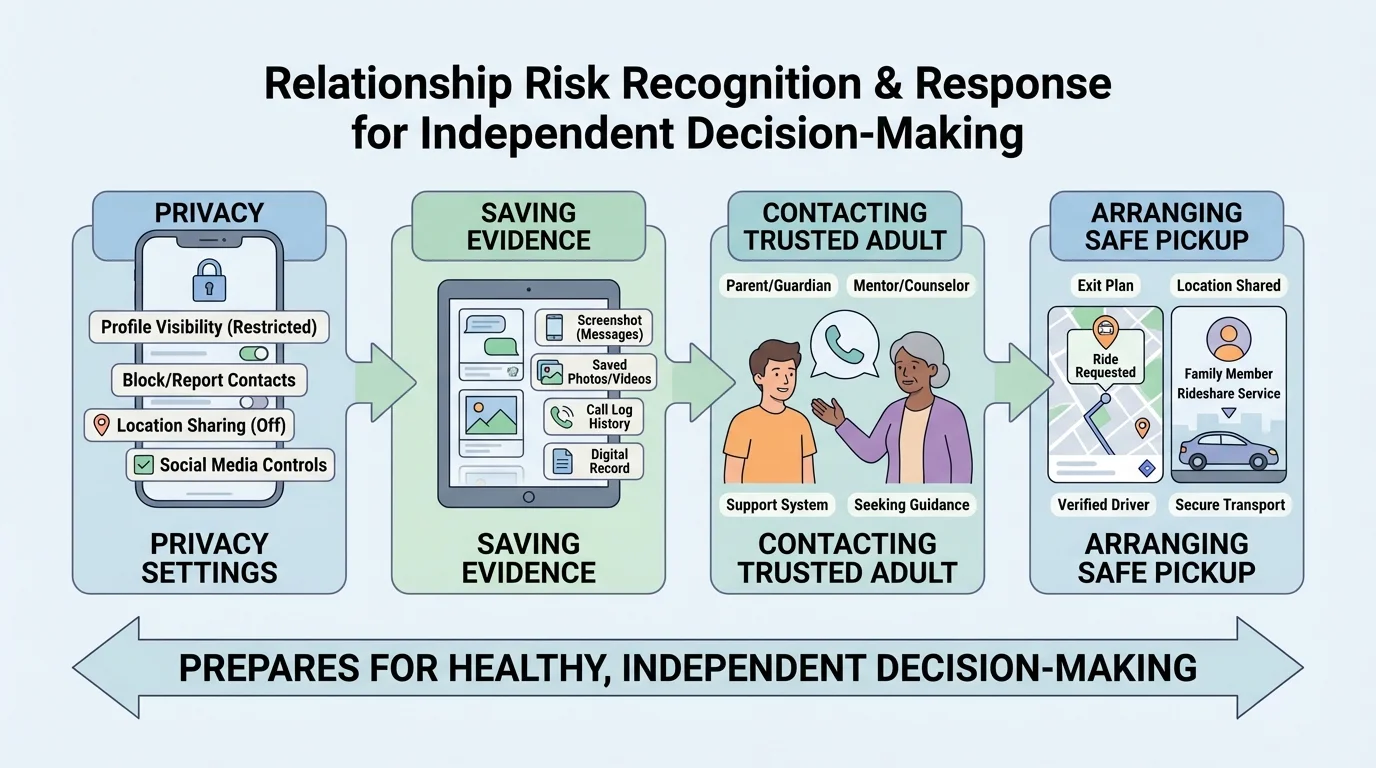 Relationship Risk Recognition & Response for Independent Decision-Making

PRIVACY

Profile Visibility (Restricted)

Block/Report Contacts

Location Sharing (Off)

Social Media Controls

PRIVACY SETTINGS

SAVING EVIDENCE

Screenshot (Messages)

Saved Photos/Videos

Call Log History

Digital Record

SAVING EVIDENCE

CONTACTING TRUSTED ADULT

Parent/Guardian

Mentor/Counselor

Support System

Seeking Guidance

CONTACTING TRUSTED ADULT

ARRANGING SAFE PICKUP

Exit Plan

Location Shared

Ride Requested

Family Member Rideshare Service

Verified Driver

Secure Transport

ARRANGING SAFE PICKUP

PREPARES FOR HEALTHY, INDEPENDENT DECISION-MAKING